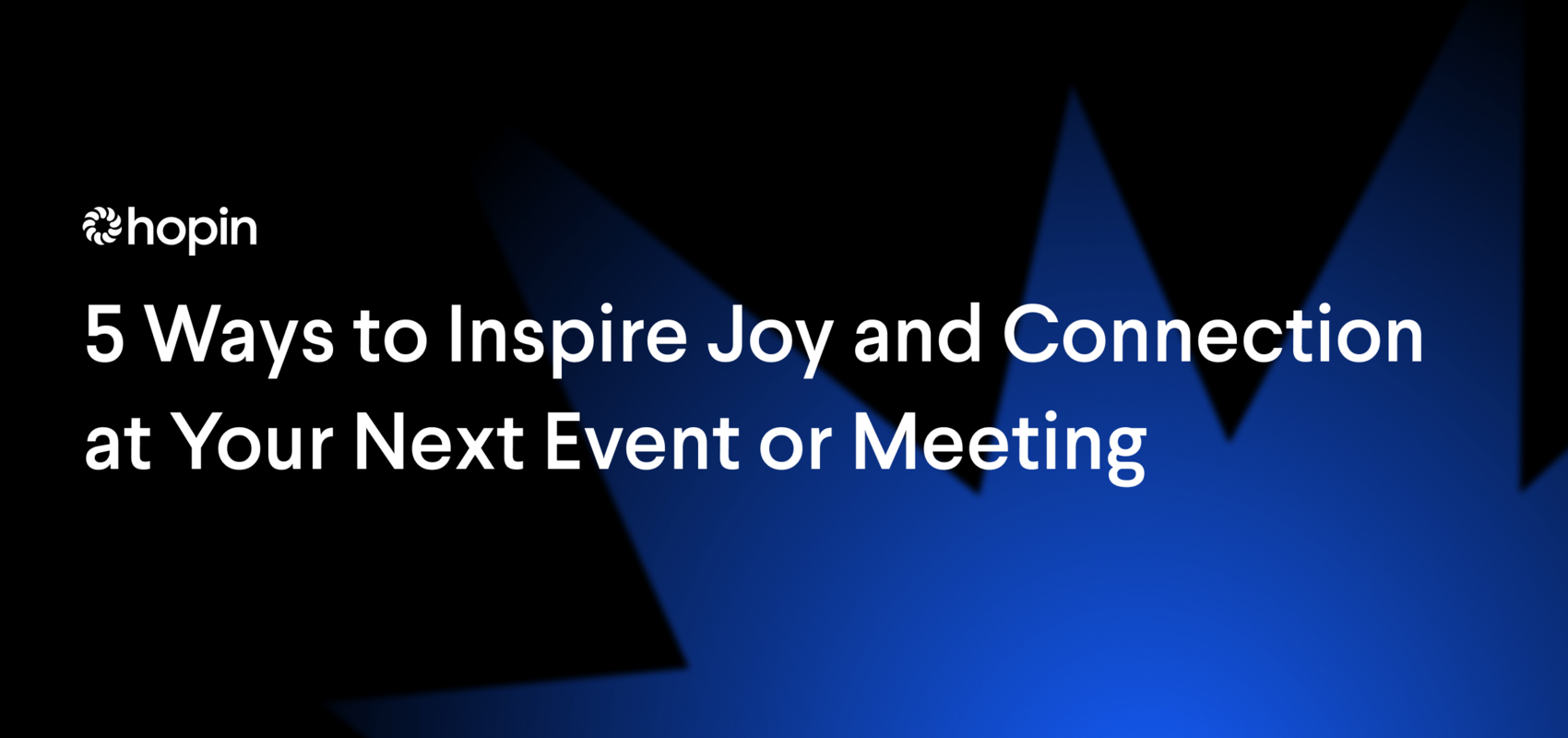 hopin

5 Ways to Inspire Joy and Connection at Your Next Event or Meeting